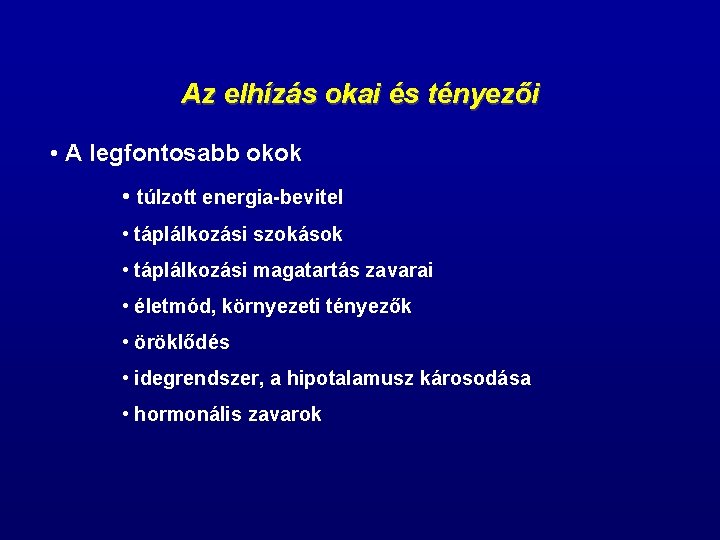 Az elhízás okai és tényezői

• A legfontosabb okok

• túlzott energia-bevitel

• táplálkozási szokások

• táplálkozási magatartás zavarai

• életmód, környezeti tényezők

• öröklődés

• idegrendszer, a hipotalamusz károsodása

• hormonális zavarok